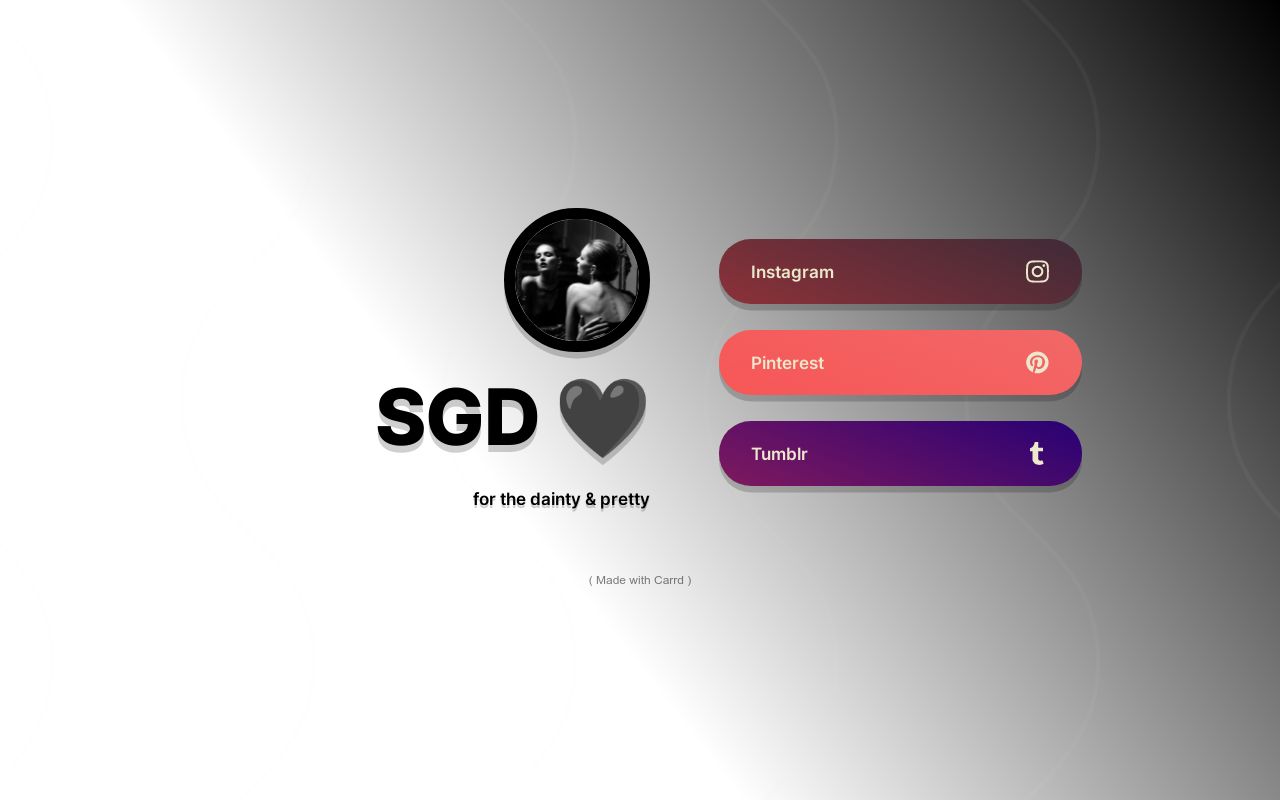 SGD 🖤

for the dainty & pretty

Instagram

Pinterest

Tumblr

( Made with Carrd )